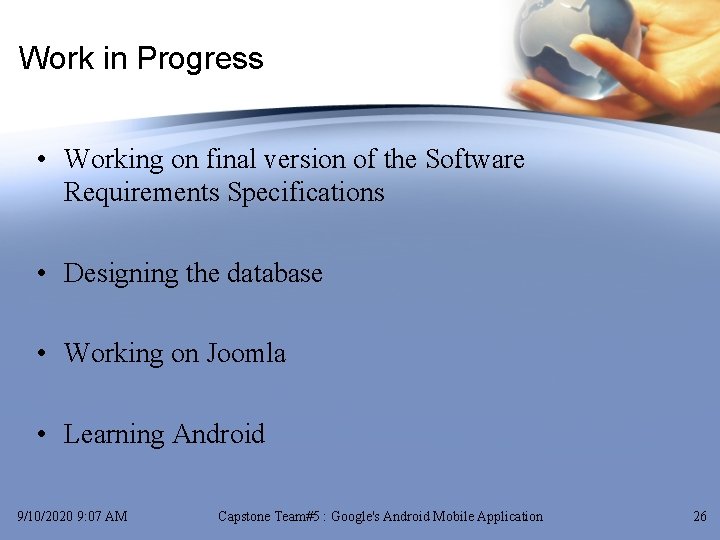 Work in Progress

• Working on final version of the Software Requirements Specifications

• Designing the database

• Working on Joomla

• Learning Android

9/10/2020 9:07 AM

Capstone Team#5 : Google's Android Mobile Application

26